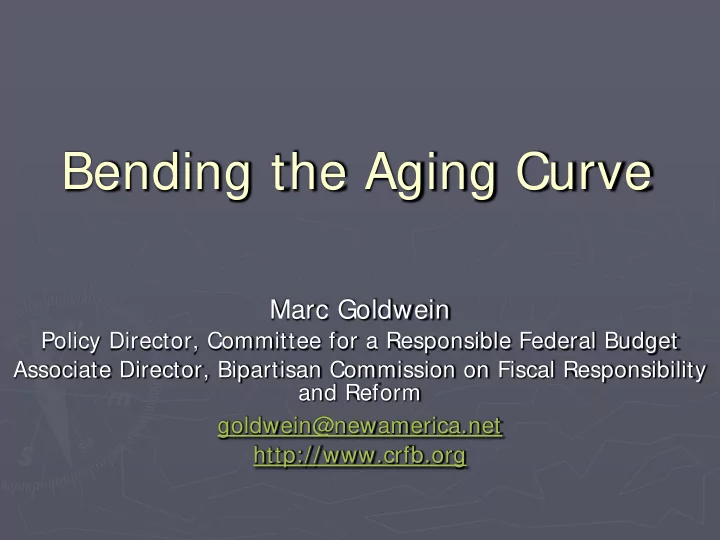 Bending the Aging Curve

Marc Goldwein
Policy Director, Committee for a Responsible Federal Budget
Associate Director, Bipartisan Commission on Fiscal Responsibility and Reform
goldwein@newamerica.net
http://www.crfb.org